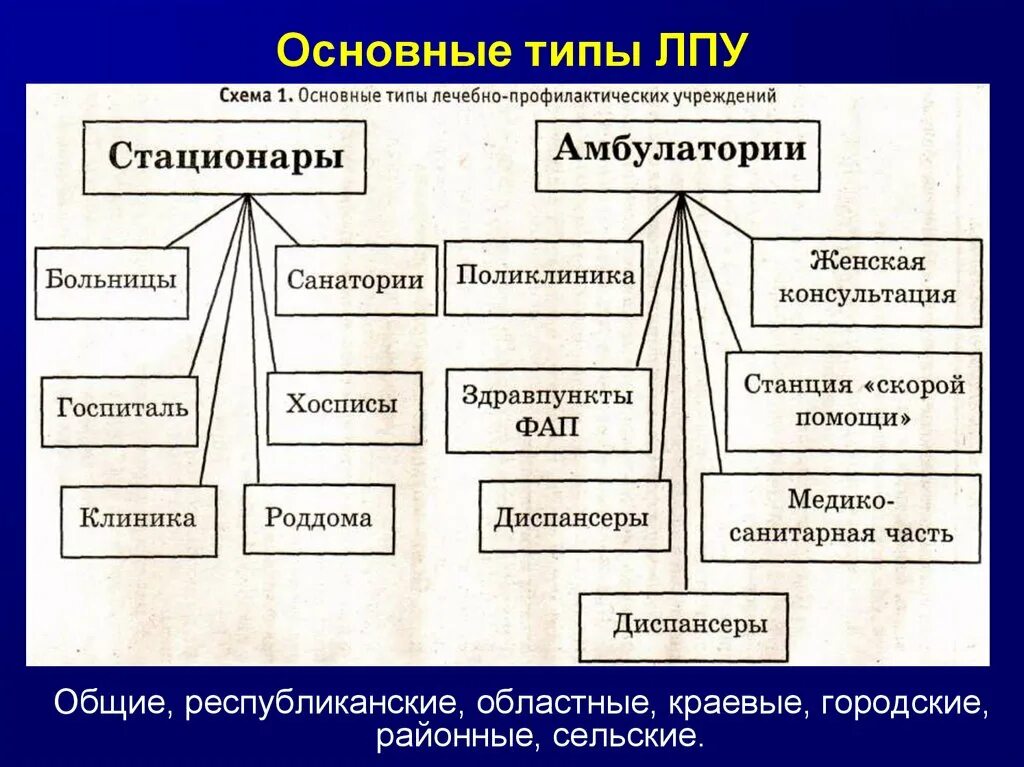 Основные типы ЛПУ

Схема 1. Основные типы лечебно-профилактических учреждений

Стационары

Больницы

Санатории

Госпиталь

Хосписы

Клиника

Роддома

Амбулатории

Поликлиника

Женская консультация

Здравпункты ФАП

Станция «скорой помощи»

Диспансеры

Медико-санитарная часть

Диспансеры

Общие, республиканские, областные, краевые, городские, районные, сельские.